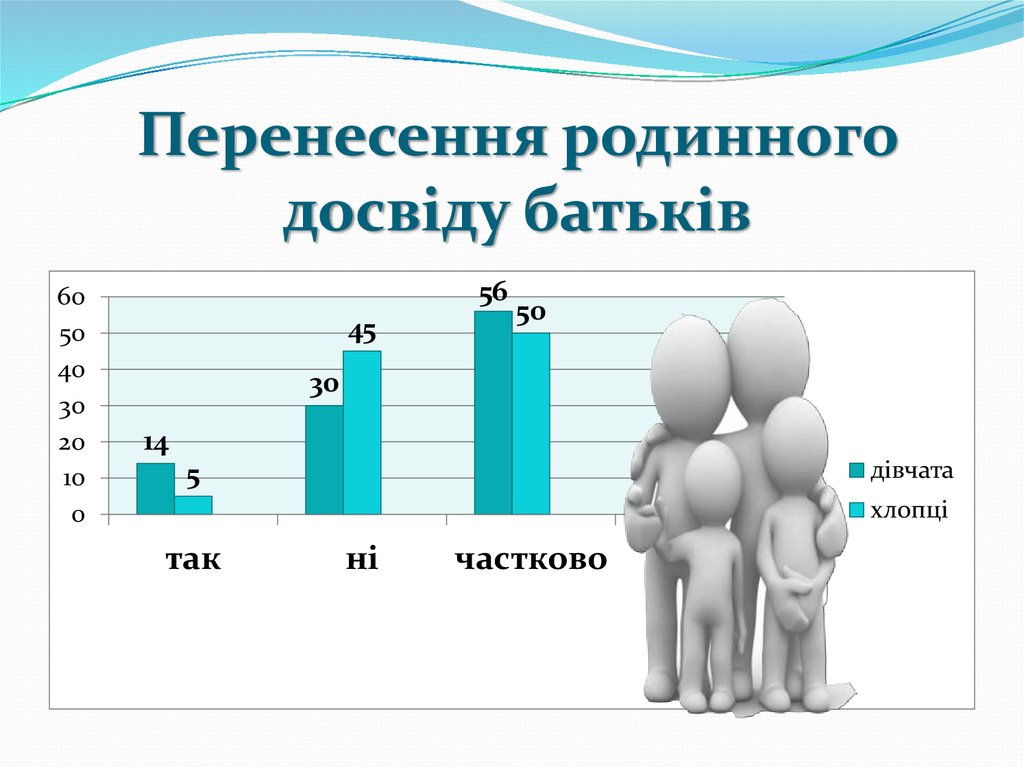 Перенесення родинного досвіду батьків

60
50
40
30
20
10
0

14
5
30
45
56
50

так
ні
частково

дівчата
хлопці